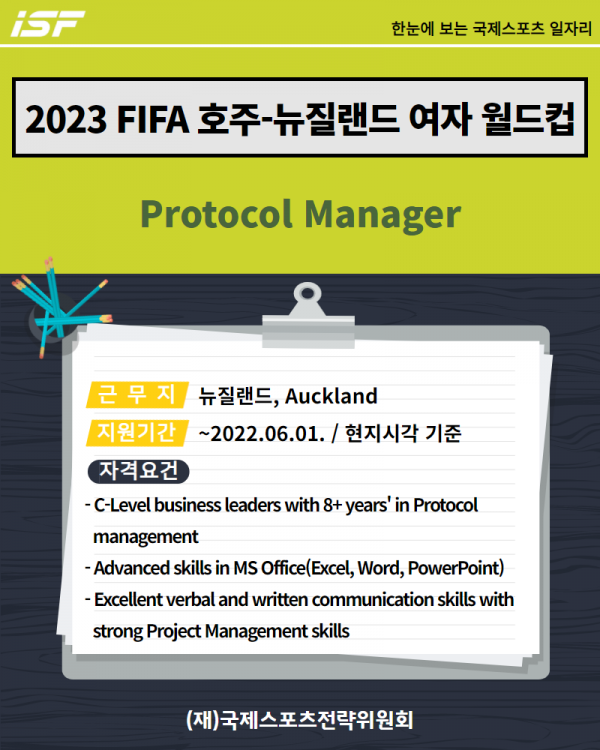 iSF

한눈에 보는 국제스포츠 일자리

2023 FIFA 호주-뉴질랜드 여자 월드컵

Protocol Manager

근 무 지 뉴질랜드, Auckland

지원기간 ~2022.06.01. / 현지시각 기준

자격요건

- C-Level business leaders with 8+ years' in Protocol management
- Advanced skills in MS Office(Excel, Word, PowerPoint)
- Excellent verbal and written communication skills with strong Project Management skills

(재)국제스포츠전략위원회